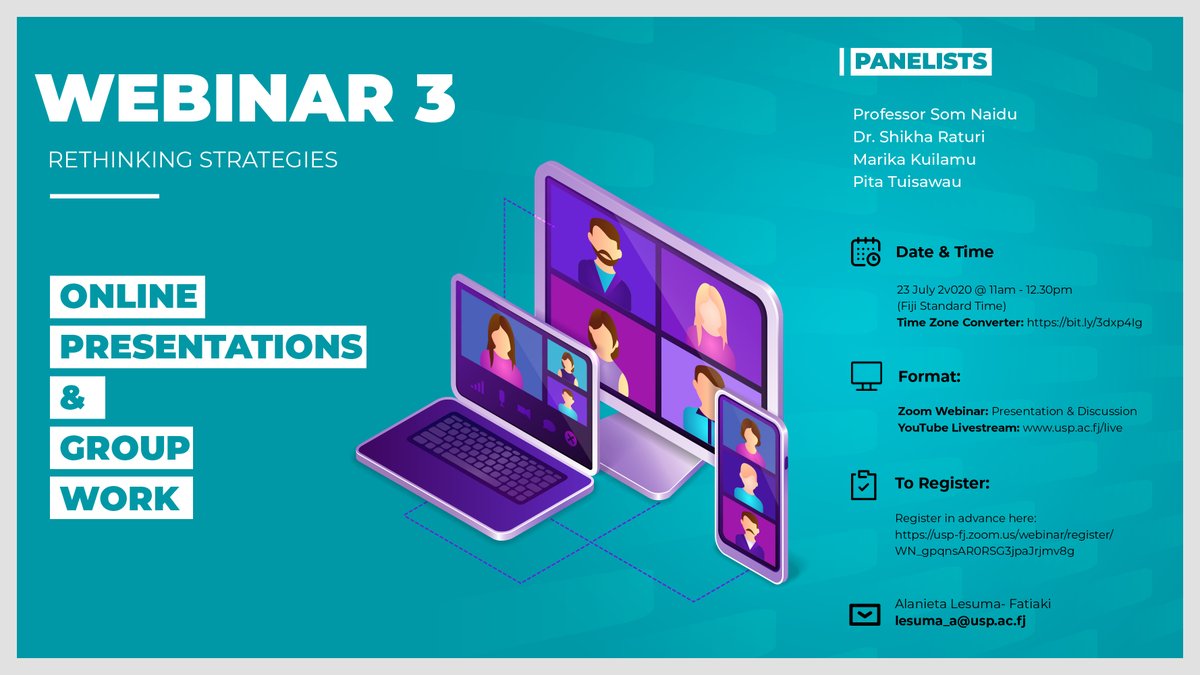 WEBINAR 3

RETHINKING STRATEGIES

ONLINE
PRESENTATIONS
&
GROUP
WORK

PANELISTS

Professor Som Naidu
Dr. Shikha Raturi
Marika Kuilamu
Pita Tuisawau

Date & Time

23 July 2v020 @ 11am - 12.30pm
(Fiji Standard Time)
Time Zone Converter: https://bit.ly/3dxp4lg

Format:

Zoom Webinar: Presentation & Discussion
YouTube Livestream: www.usp.ac.fj/live

To Register:

Register in advance here:
https://usp-fj.zoom.us/webinar/register/WN_gpqnsAR0RSG3jpaJrjmv8g

Alanieta Lesuma- Fatiaki
lesuma_a@usp.ac.fj